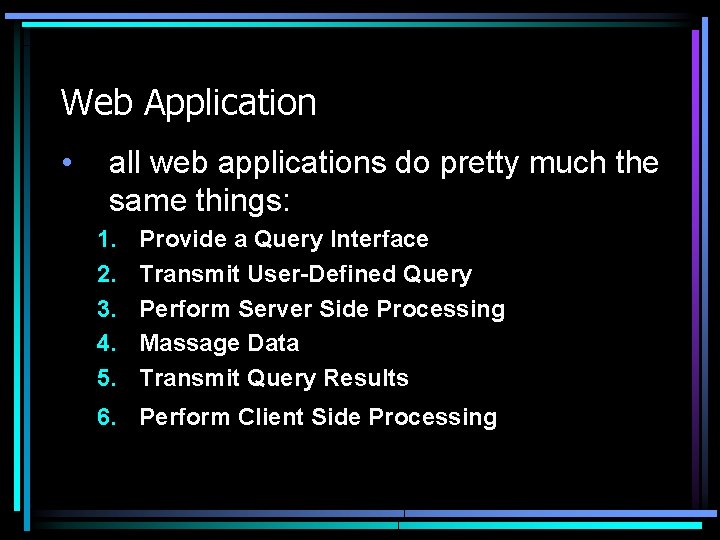 Web Application

• all web applications do pretty much the same things:

1. Provide a Query Interface
2. Transmit User-Defined Query
3. Perform Server Side Processing
4. Massage Data
5. Transmit Query Results
6. Perform Client Side Processing